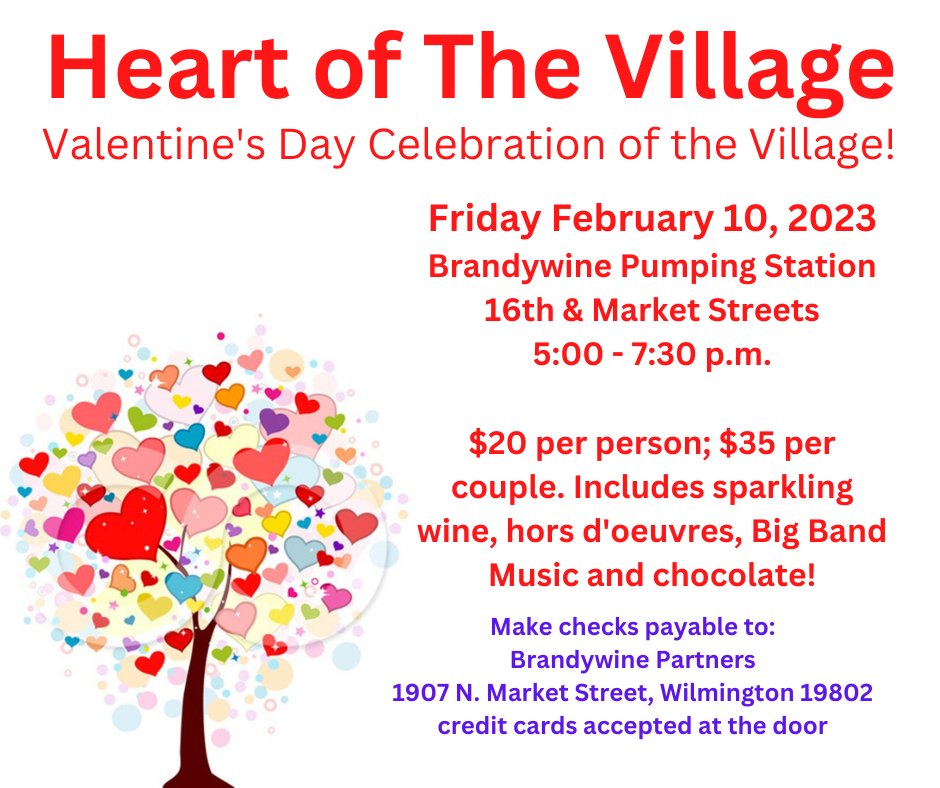 Heart of The Village
Valentine's Day Celebration of the Village!

Friday February 10, 2023
Brandywine Pumping Station
16th & Market Streets
5:00 - 7:30 p.m.

$20 per person; $35 per couple. Includes sparkling wine, hors d'oeuvres, Big Band Music and chocolate!

Make checks payable to:
Brandywine Partners
1907 N. Market Street, Wilmington 19802
credit cards accepted at the door